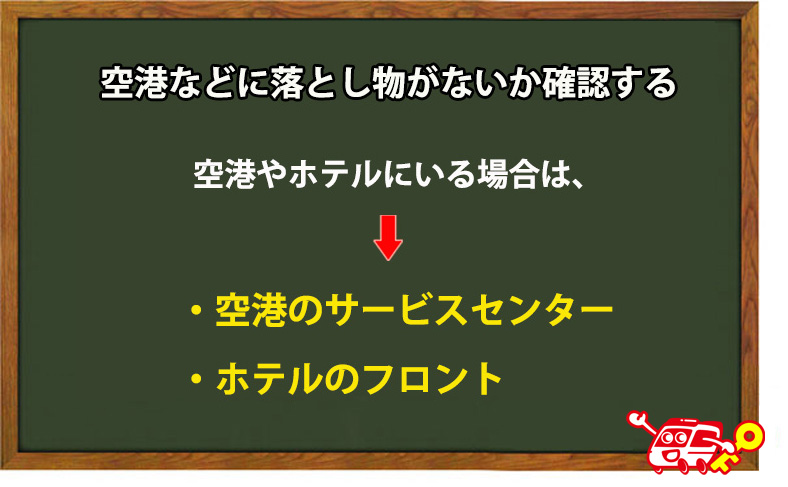 空港などに落とし物がないか確認する

空港やホテルにいる場合は、

・空港のサービスセンター

・ホテルのフロント